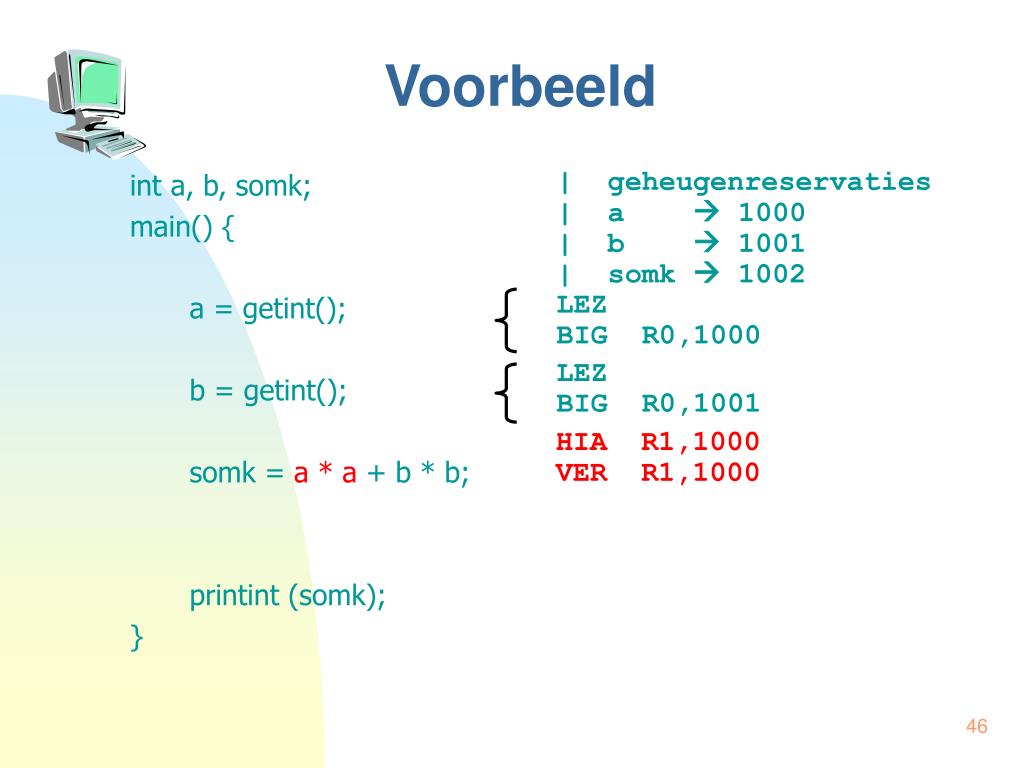 Voorbeeld

int a, b, somk;
main() {

a = getint();

b = getint();

somk = a * a + b * b;

printint (somk);
}

| geheugenreservaties
| a → 1000
| b → 1001
| somk → 1002
LEZ
BIG R0,1000
LEZ
BIG R0,1001
HIA R1,1000
VER R1,1000

46